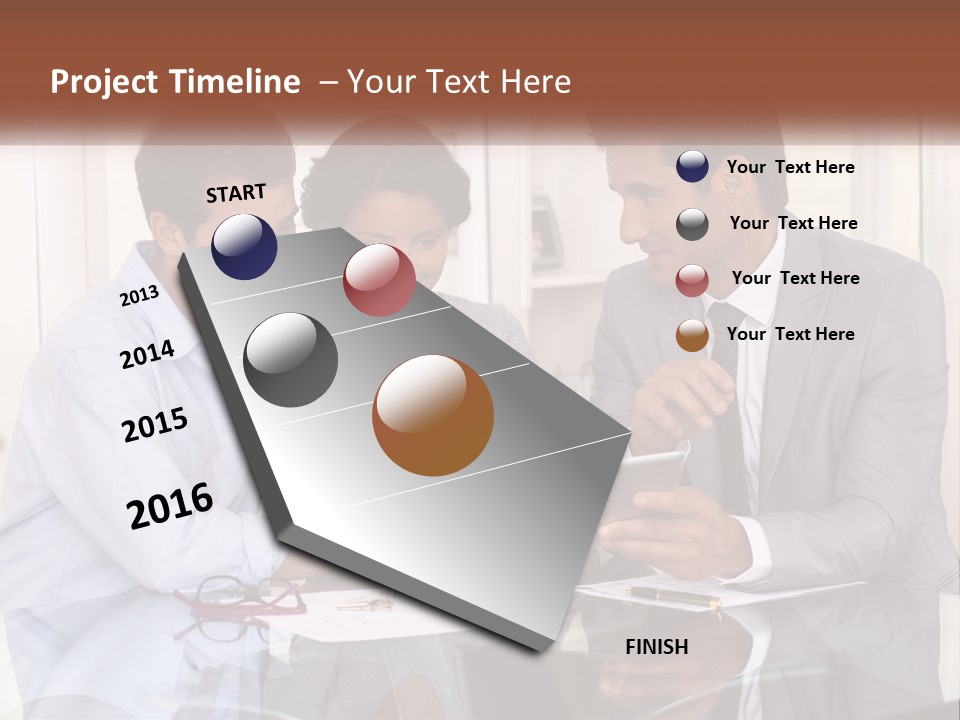 Project Timeline – Your Text Here

START

2013

2014

2015

2016

Your Text Here

Your Text Here

Your Text Here

Your Text Here

FINISH